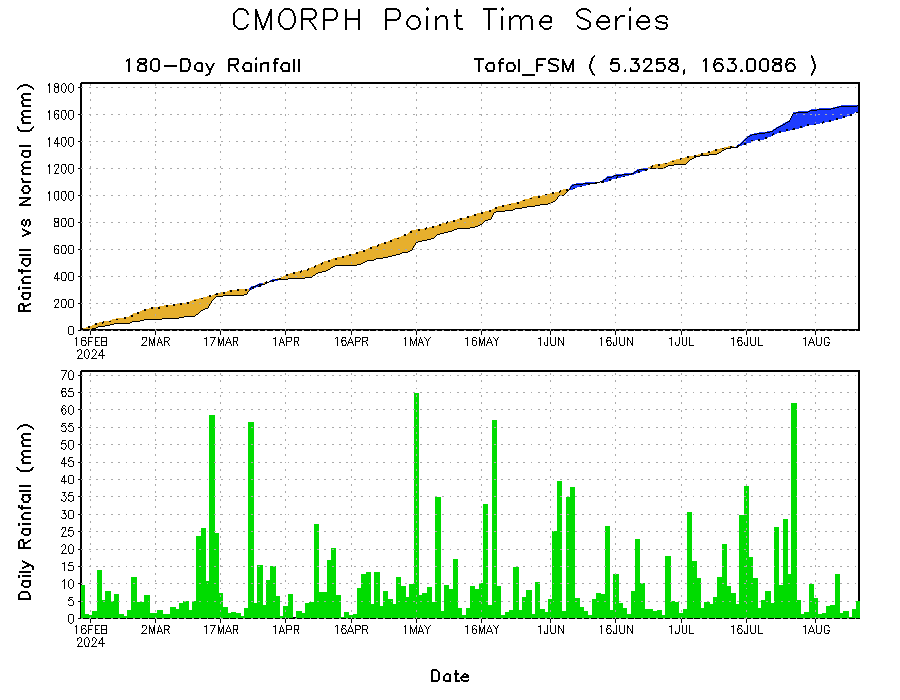 CMORPH Point Time Series

180-Day Rainfall

Tofol_FSM ( 5.3258, 163.0086 )

Rainfall vs Normal (mm)

1800
1600
1400
1200
1000
800
600
400
200
0

16FEB 2024
2MAR
17MAR
1APR
16APR
1MAY
16MAY
1JUN
16JUN
1JUL
16JUL
1AUG

Daily Rainfall (mm)

70
65
60
55
50
45
40
35
30
25
20
15
10
5
0

16FEB 2024
2MAR
17MAR
1APR
16APR
1MAY
16MAY
1JUN
16JUN
1JUL
16JUL
1AUG

Date